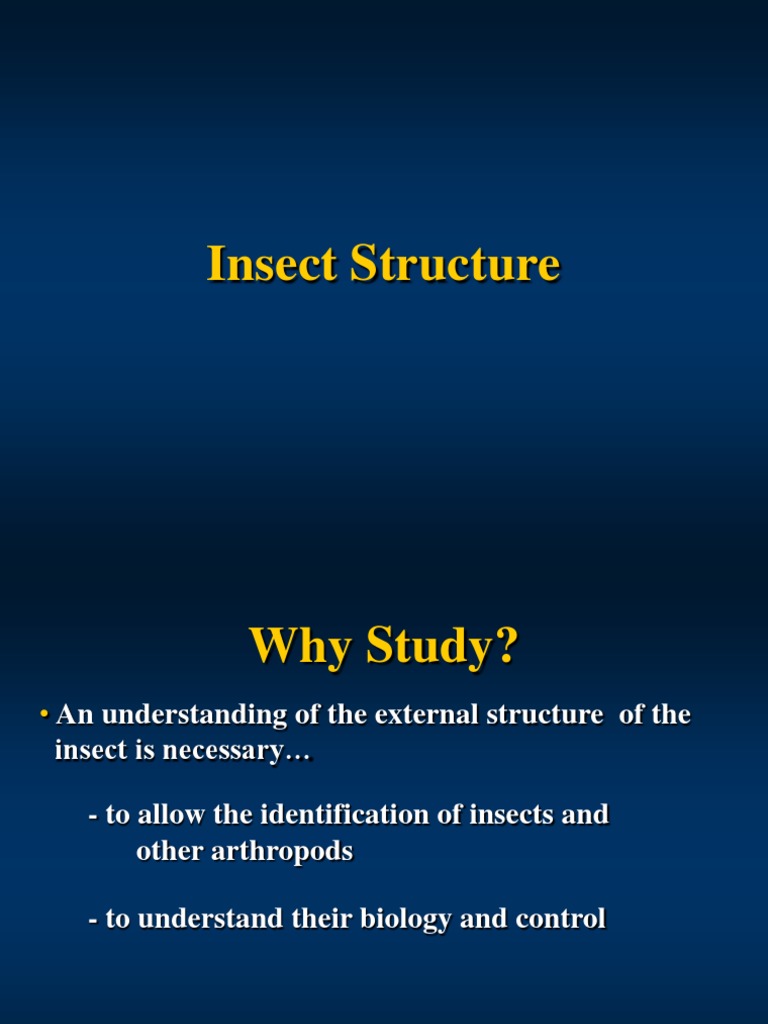 Insect Structure

Why Study?

• An understanding of the external structure of the insect is necessary…

- to allow the identification of insects and other arthropods

- to understand their biology and control